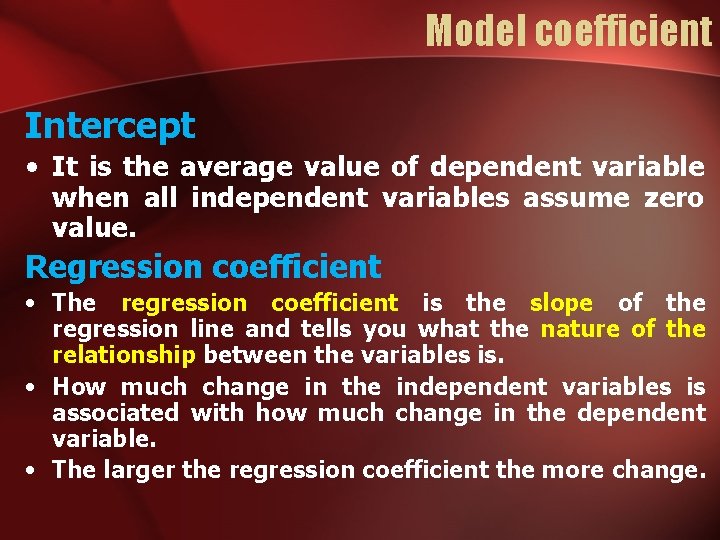 Model coefficient

Intercept

• It is the average value of dependent variable when all independent variables assume zero value.

Regression coefficient

• The regression coefficient is the slope of the regression line and tells you what the nature of the relationship between the variables is.

• How much change in the independent variables is associated with how much change in the dependent variable.

• The larger the regression coefficient the more change.